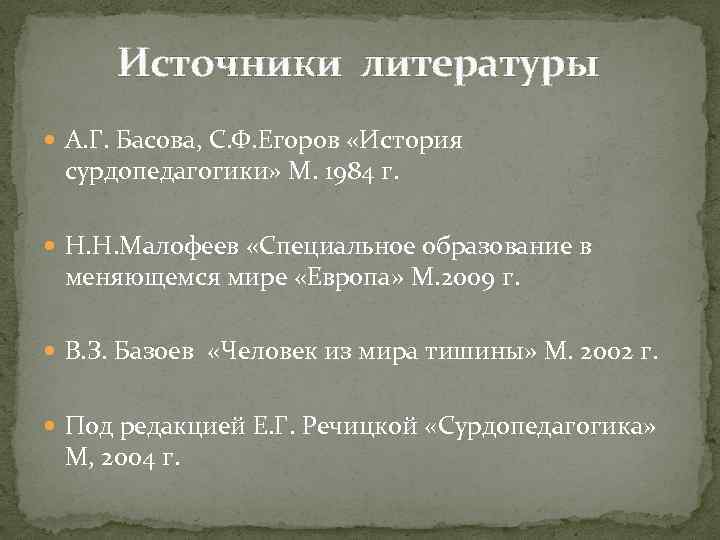 Источники литературы

А.Г. Басова, С.Ф.Егоров «История сурдопедагогики» М. 1984 г.

Н.Н.Малофеев «Специальное образование в меняющемся мире «Европа» М.2009 г.

В.З. Базоев «Человек из мира тишины» М. 2002 г.

Под редакцией Е.Г. Речицкой «Сурдопедагогика» М, 2004 г.